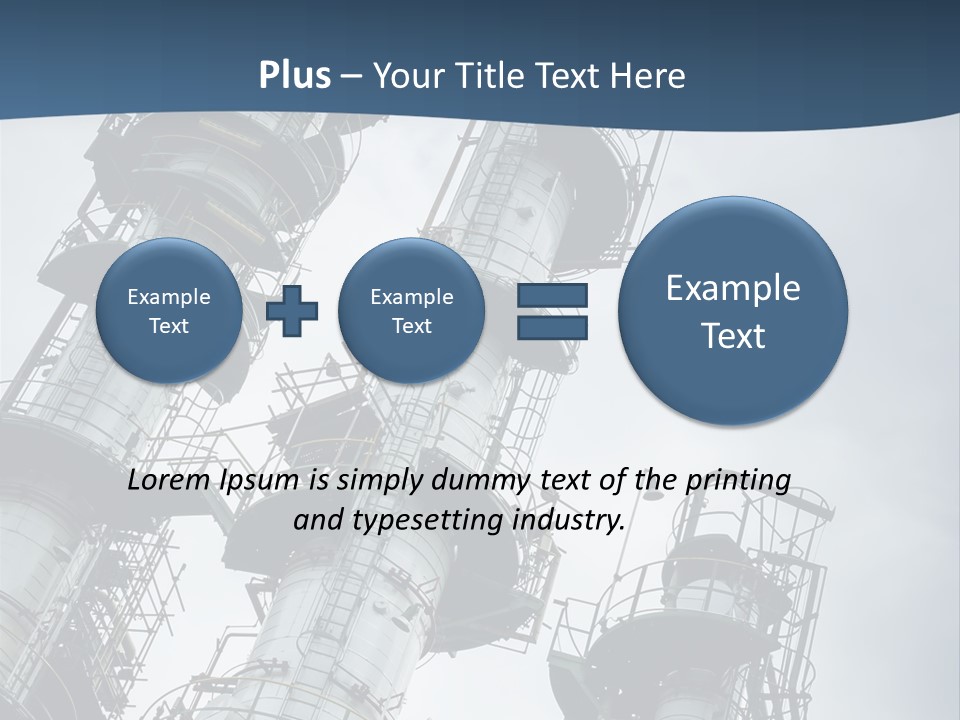 Plus – Your Title Text Here

Example Text

Example Text

Example Text

Lorem Ipsum is simply dummy text of the printing and typesetting industry.